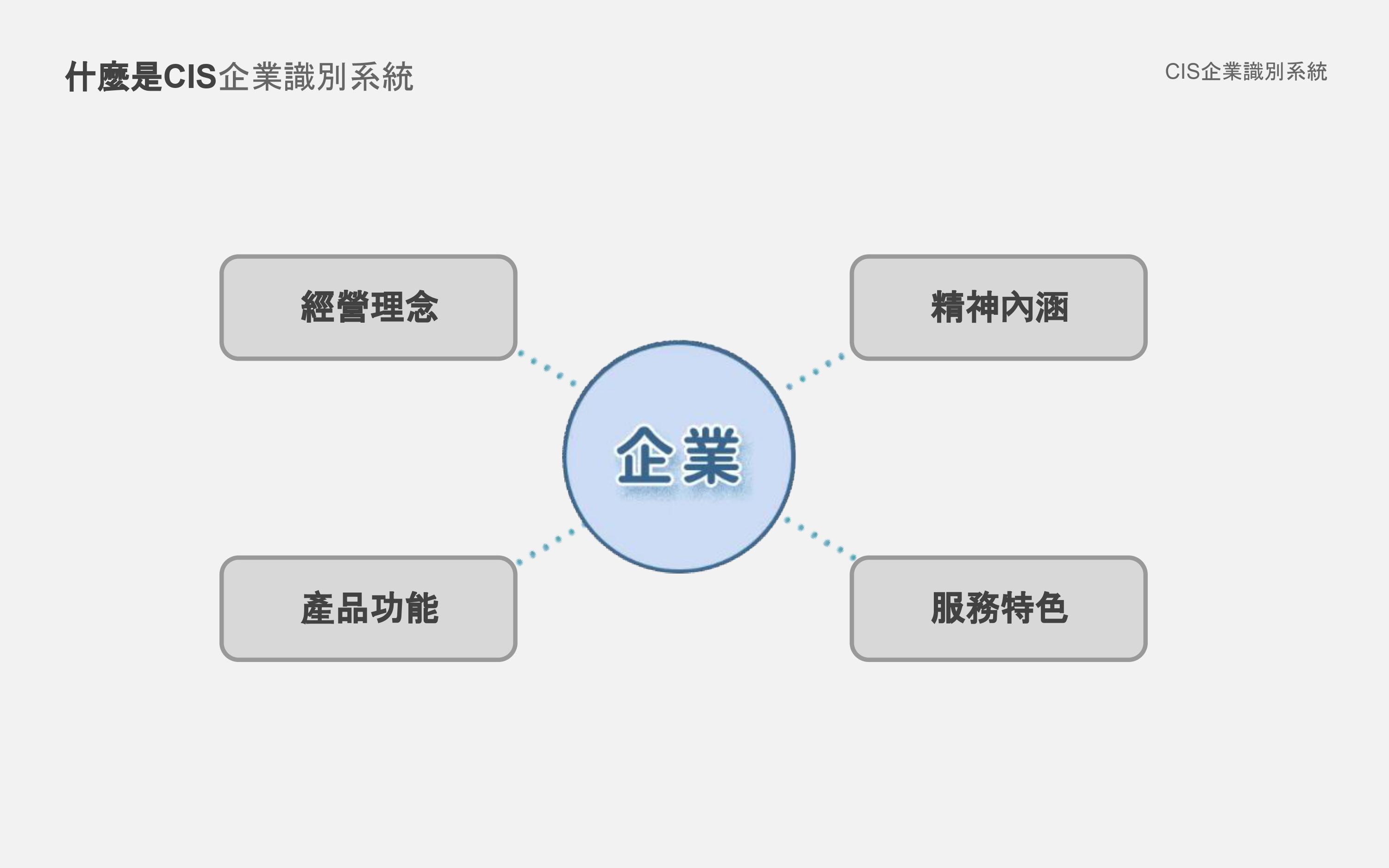 什麼是CIS企業識別系統

CIS企業識別系統

經營理念

精神內涵

企業

產品功能

服務特色